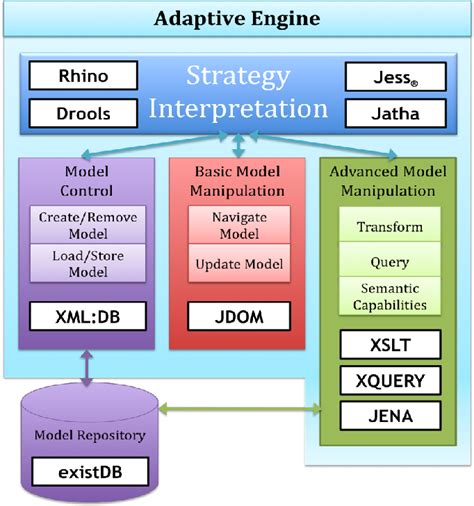 Adaptive Engine

Rhino

Drools

Strategy Interpretation

Jess®

Jatha

Model Control

Create/Remove Model

Load/Store Model

XML:DB

Basic Model Manipulation

Navigate Model

Update Model

JDOM

Advanced Model Manipulation

Transform

Query

Semantic Capabilities

XSLT

XQUERY

JENA

Model Repository

existDB